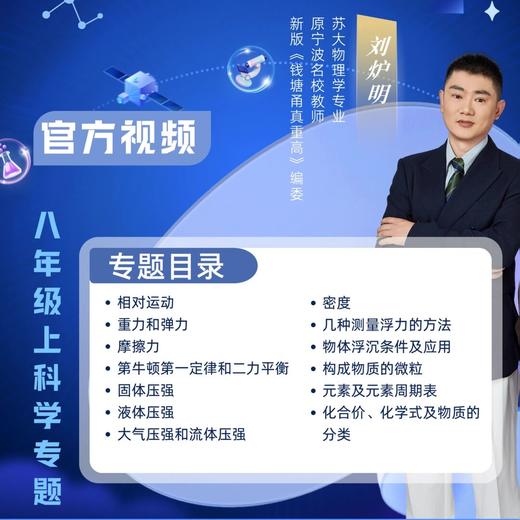 刘炉明

苏大物理学专业
原宁波名校教师
新版《钱塘甬真重高》编委

官方视频

八年级上科学专题

专题目录

• 相对运动
• 重力和弹力
• 摩擦力
• 第牛顿第一定律和二力平衡
• 固体压强
• 液体压强
• 大气压强和流体压强

• 密度
• 几种测量浮力的方法
• 物体浮沉条件及应用
• 构成物质的微粒
• 元素及元素周期表
• 化合价、化学式及物质的分类